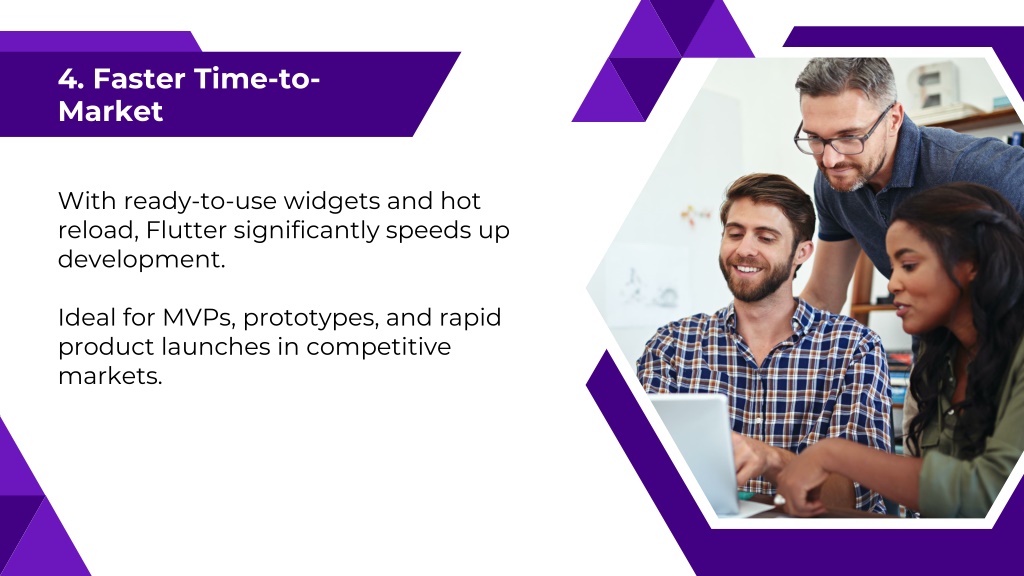 4. Faster Time-to-Market

With ready-to-use widgets and hot reload, Flutter significantly speeds up development.

Ideal for MVPs, prototypes, and rapid product launches in competitive markets.